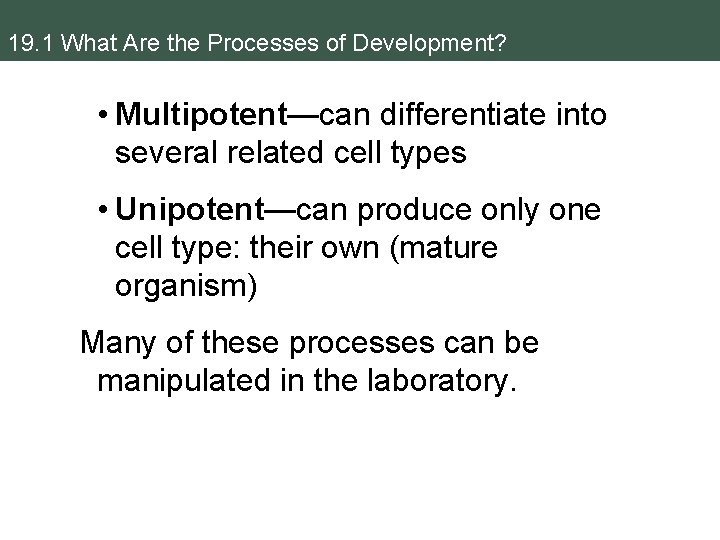 19.1 What Are the Processes of Development?

• Multipotent—can differentiate into several related cell types

• Unipotent—can produce only one cell type: their own (mature organism)

Many of these processes can be manipulated in the laboratory.